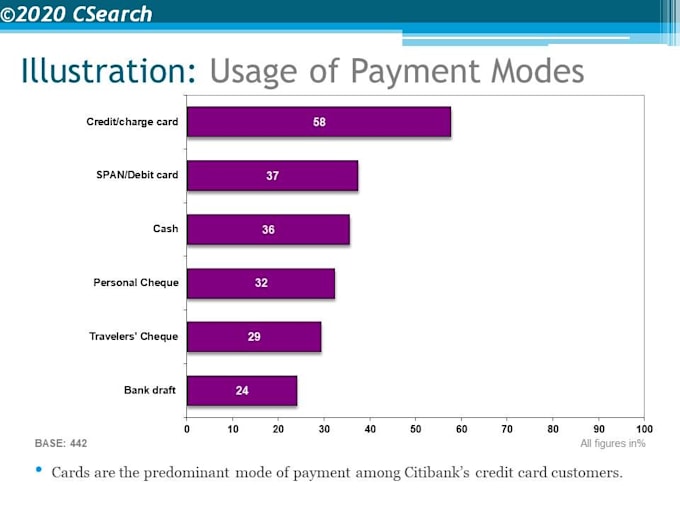 ©2020 CSearch

Illustration: Usage of Payment Modes

Credit/charge card 58
SPAN/Debit card 37
Cash 36
Personal Cheque 32
Travelers' Cheque 29
Bank draft 24

0 10 20 30 40 50 60 70 80 90 100

BASE: 442

All figures in%

• Cards are the predominant mode of payment among Citibank's credit card customers.